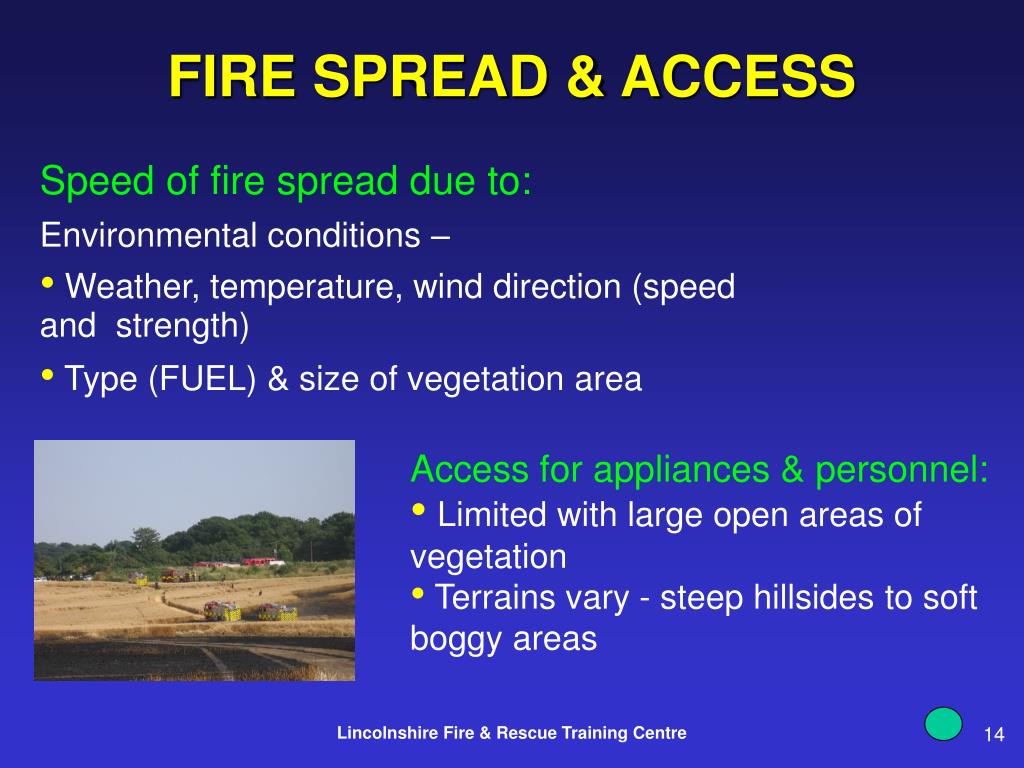 FIRE SPREAD & ACCESS

Speed of fire spread due to:

Environmental conditions –

• Weather, temperature, wind direction (speed and strength)

• Type (FUEL) & size of vegetation area

Access for appliances & personnel:

• Limited with large open areas of vegetation

• Terrains vary - steep hillsides to soft boggy areas

Lincolnshire Fire & Rescue Training Centre

14